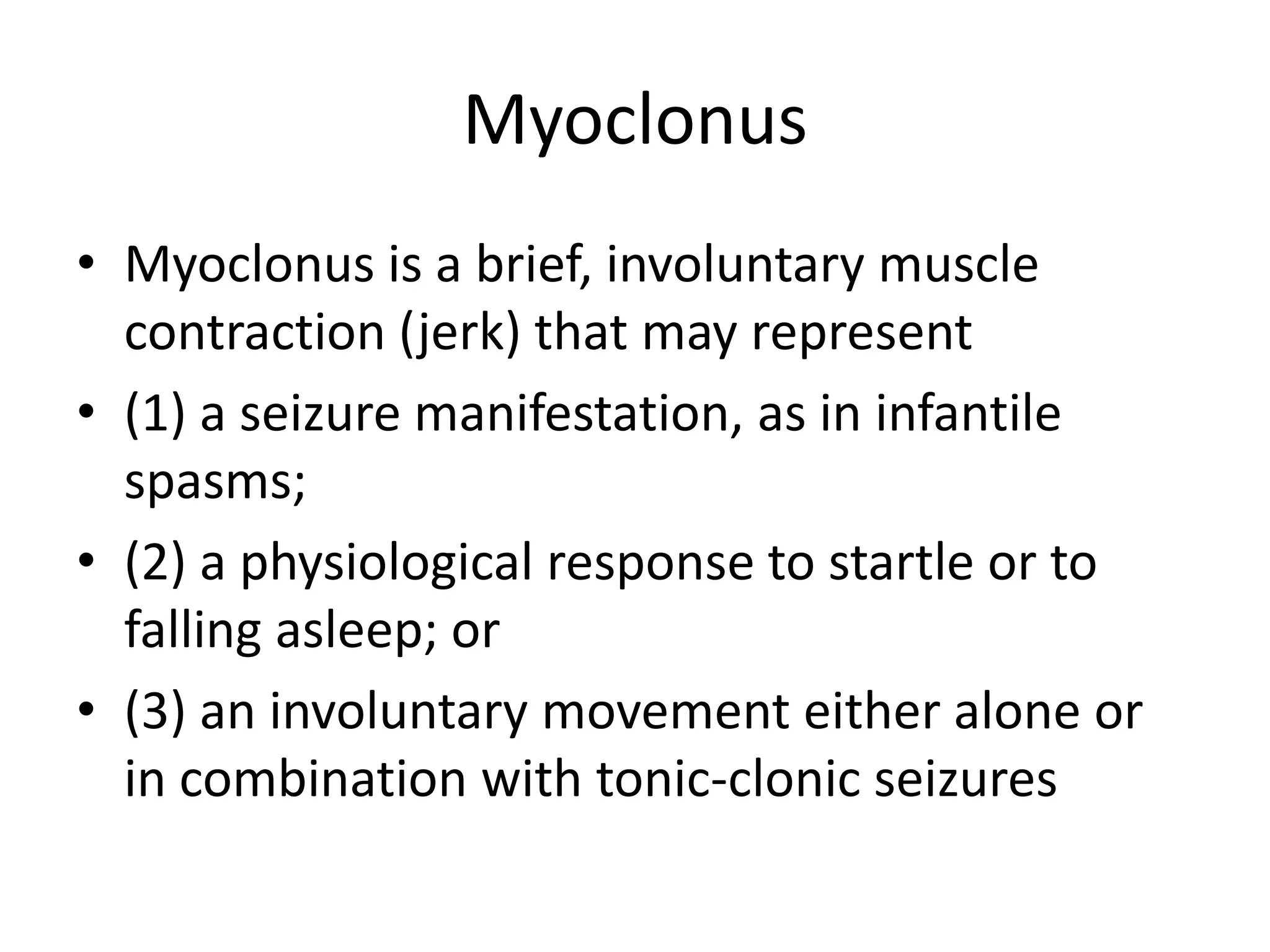 Myoclonus

• Myoclonus is a brief, involuntary muscle contraction (jerk) that may represent
• (1) a seizure manifestation, as in infantile spasms;
• (2) a physiological response to startle or to falling asleep; or
• (3) an involuntary movement either alone or in combination with tonic-clonic seizures